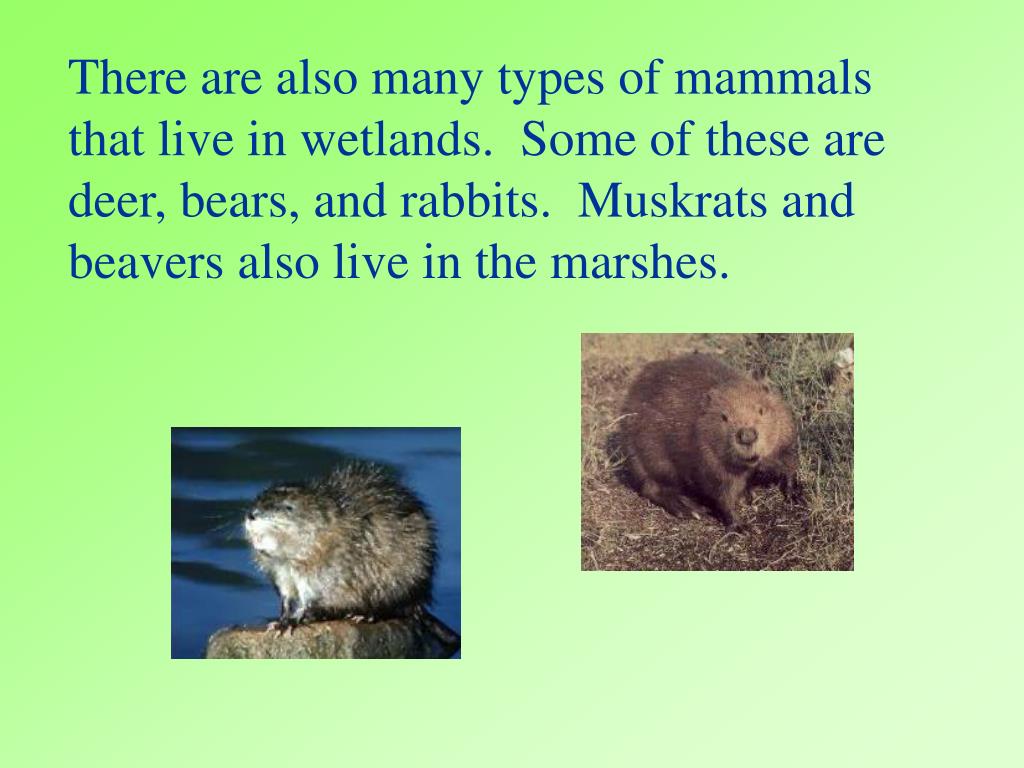 There are also many types of mammals that live in wetlands.  Some of these are deer, bears, and rabbits.  Muskrats and beavers also live in the marshes.